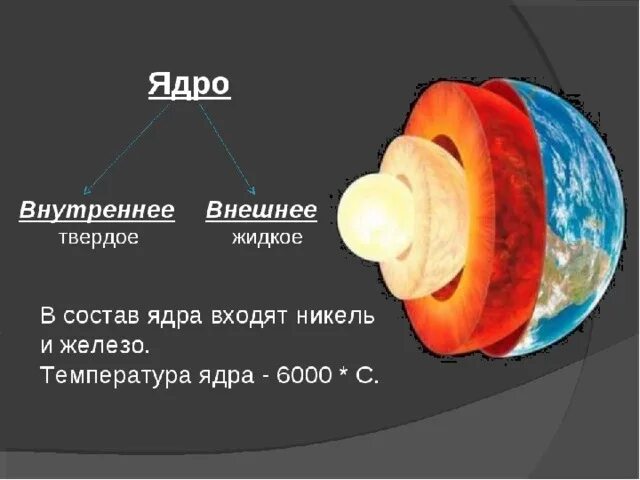 Ядро

Внутреннее
твердое

Внешнее
жидкое

В состав ядра входят никель и железо.
Температура ядра - 6000 * С.